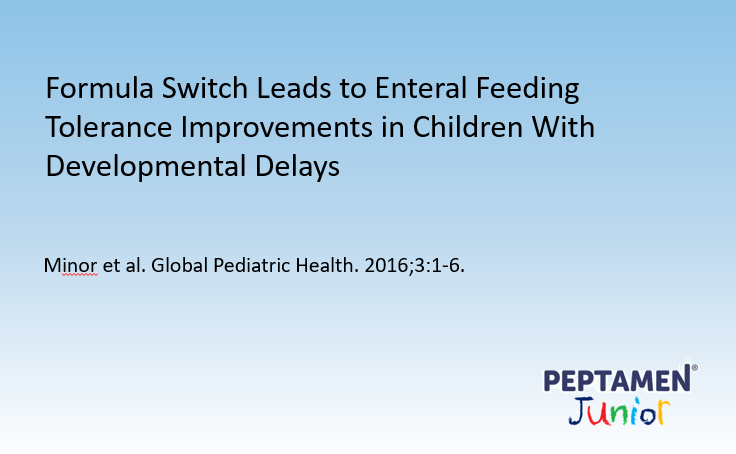 Formula Switch Leads to Enteral Feeding Tolerance Improvements in Children With Developmental Delays

Minor et al. Global Pediatric Health. 2016;3:1-6.

PEPTAMEN®
Junior